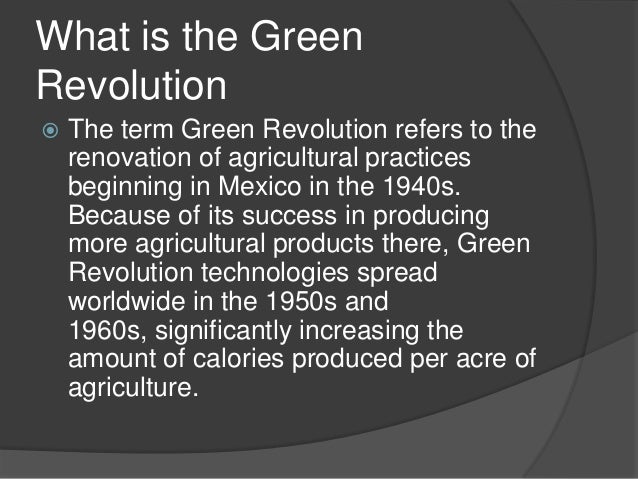 What is the Green Revolution

The term Green Revolution refers to the renovation of agricultural practices beginning in Mexico in the 1940s. Because of its success in producing more agricultural products there, Green Revolution technologies spread worldwide in the 1950s and 1960s, significantly increasing the amount of calories produced per acre of agriculture.